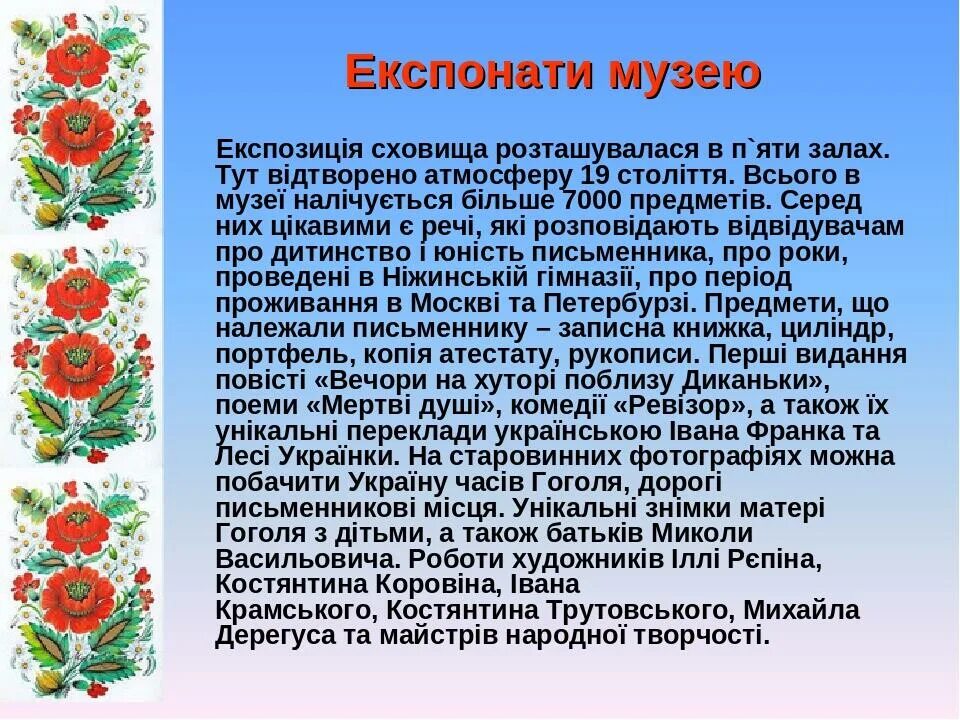 Експонати музею

Експозиція сховища розташувалася в п`яти залах. Тут відтворено атмосферу 19 століття. Всього в музеї налічується більше 7000 предметів. Серед них цікавими є речі, які розповідають відвідувачам про дитинство і юність письменника, про роки, проведені в Ніжинській гімназії, про період проживання в Москві та Петербурзі. Предмети, що належали письменнику – записна книжка, циліндр, портфель, копія атестату, рукописи. Перші видання повісті «Вечори на хуторі поблизу Диканьки», поеми «Мертві душі», комедії «Ревізор», а також їх унікальні переклади українською Івана Франка та Лесі Українки. На старовинних фотографіях можна побачити Україну часів Гоголя, дорогі письменникові місця. Унікальні знімки матері Гоголя з дітьми, а також батьків Миколи Васильовича. Роботи художників Іллі Рєпіна, Костянтина Коровіна, Івана Крамського, Костянтина Трутовського, Михайла Дерегуса та майстрів народної творчості.